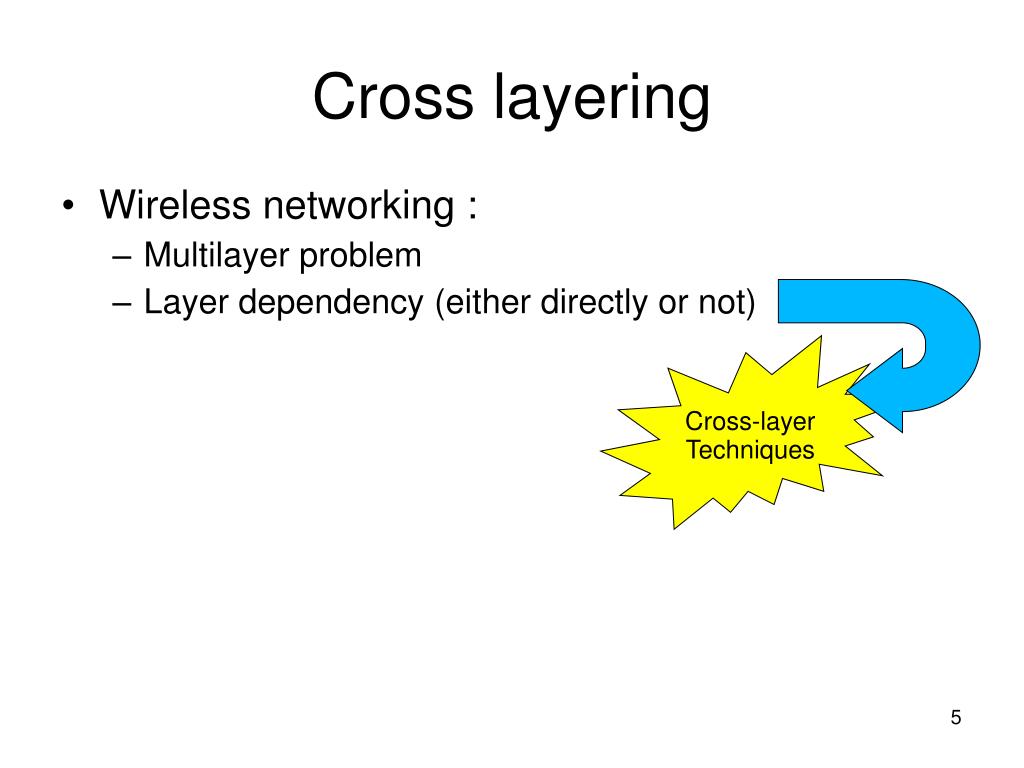 Cross layering

• Wireless networking :
– Multilayer problem
– Layer dependency (either directly or not)

Cross-layer Techniques

5